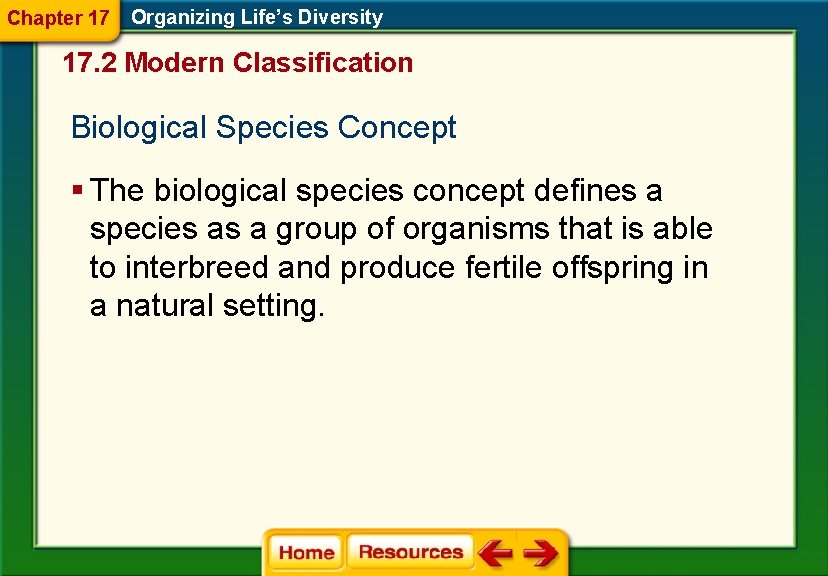 Chapter 17 Organizing Life's Diversity

17.2 Modern Classification

Biological Species Concept

▪ The biological species concept defines a species as a group of organisms that is able to interbreed and produce fertile offspring in a natural setting.

Home Resources